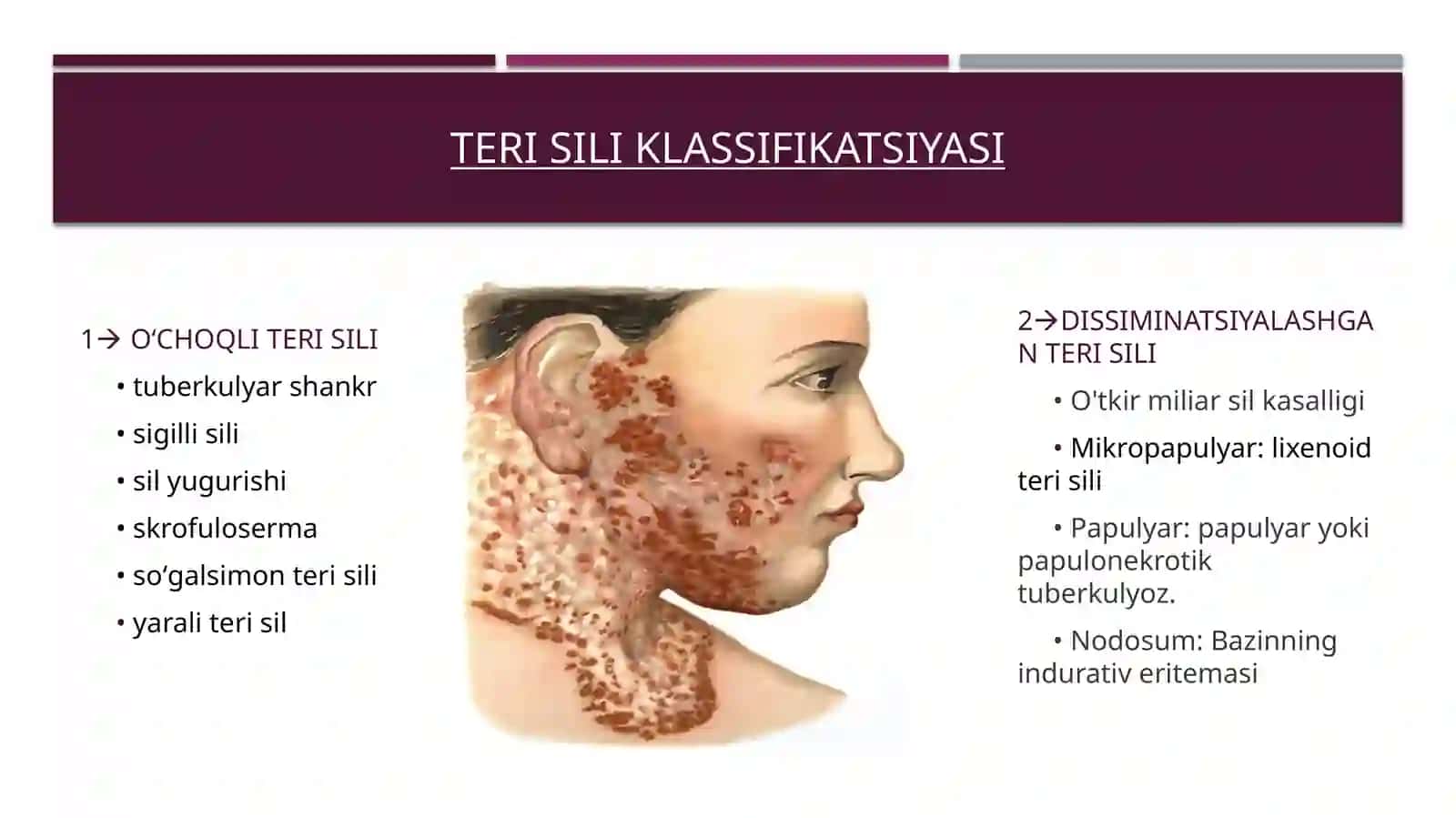 TERI SILI KLASSIFIKATSIYASI

1→ O‘CHOQLI TERI SILI

• tuberkulyar shankr
• sigilli sili
• sil yugurishi
• skrofuloserma
• so‘galsimon teri sili
• yarali teri sil

2→DISSIMINATSIYALASHGAN TERI SILI

• O'tkir miliar sil kasalligi

• Mikropapulyar: lixenoid teri sili

• Papulyar: papulyar yoki papulonekrotik tuberkulyoz.

• Nodosum: Bazinning indurativ eritemasi